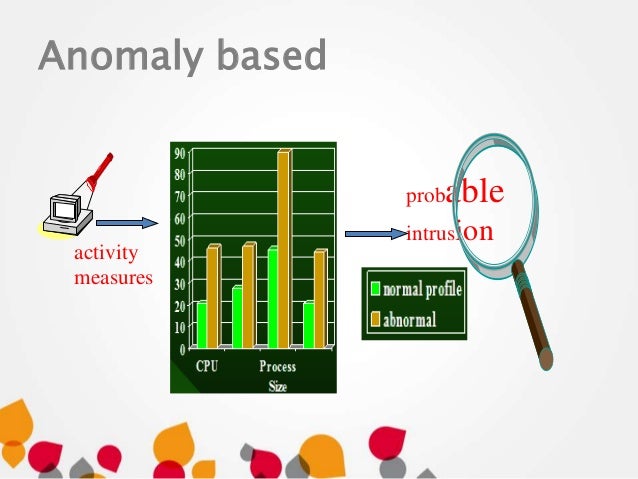 Anomaly based

activity measures

90
80
70
60
50
40
30
20
10
0

CPU
Process Size

probable intrusion

normal profile
abnormal